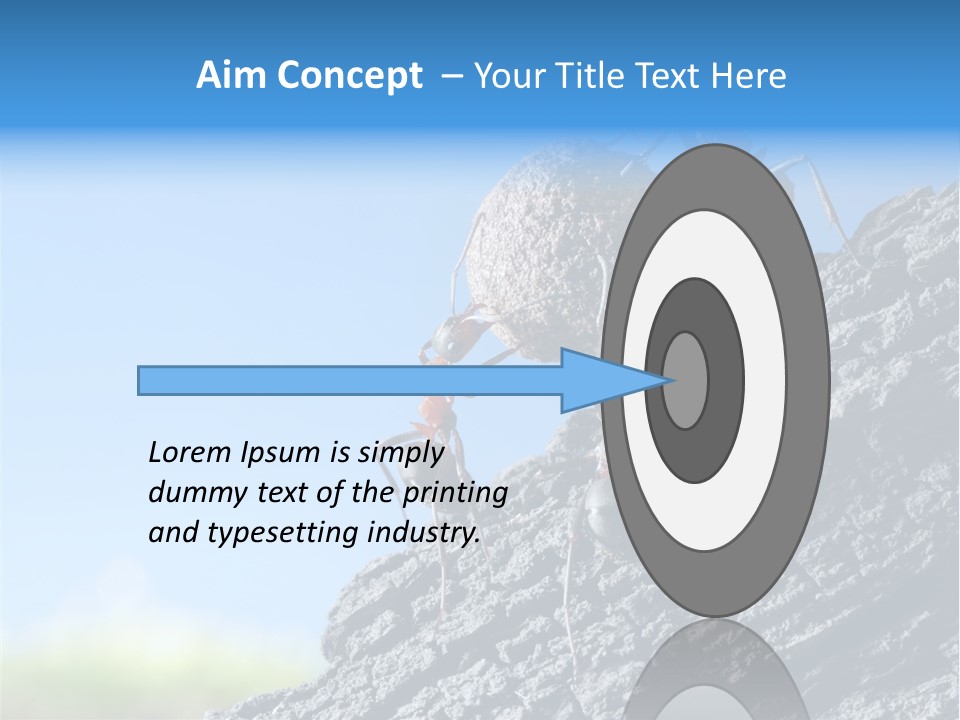 Aim Concept – Your Title Text Here

Lorem Ipsum is simply dummy text of the printing and typesetting industry.